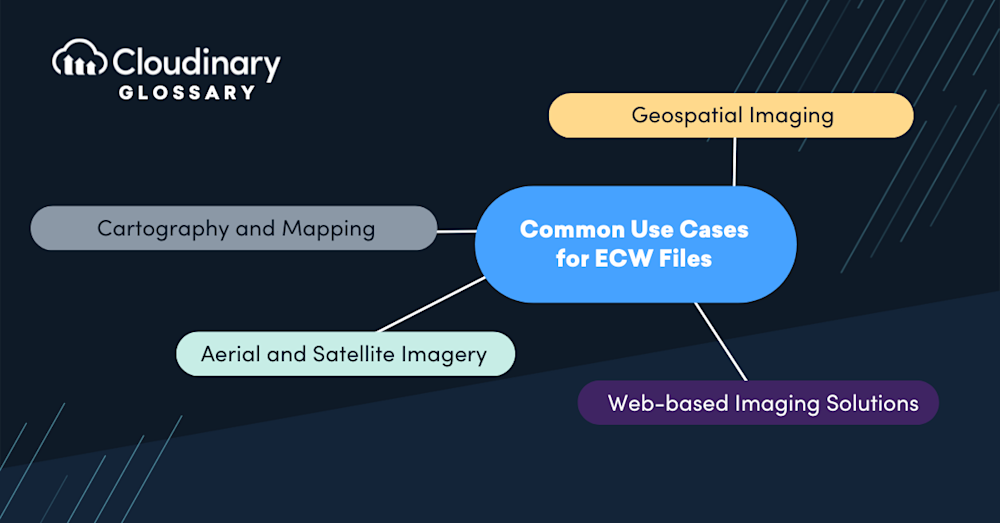 Cloudinary
GLOSSARY

Geospatial Imaging

Cartography and Mapping

Common Use Cases for ECW Files

Aerial and Satellite Imagery

Web-based Imaging Solutions